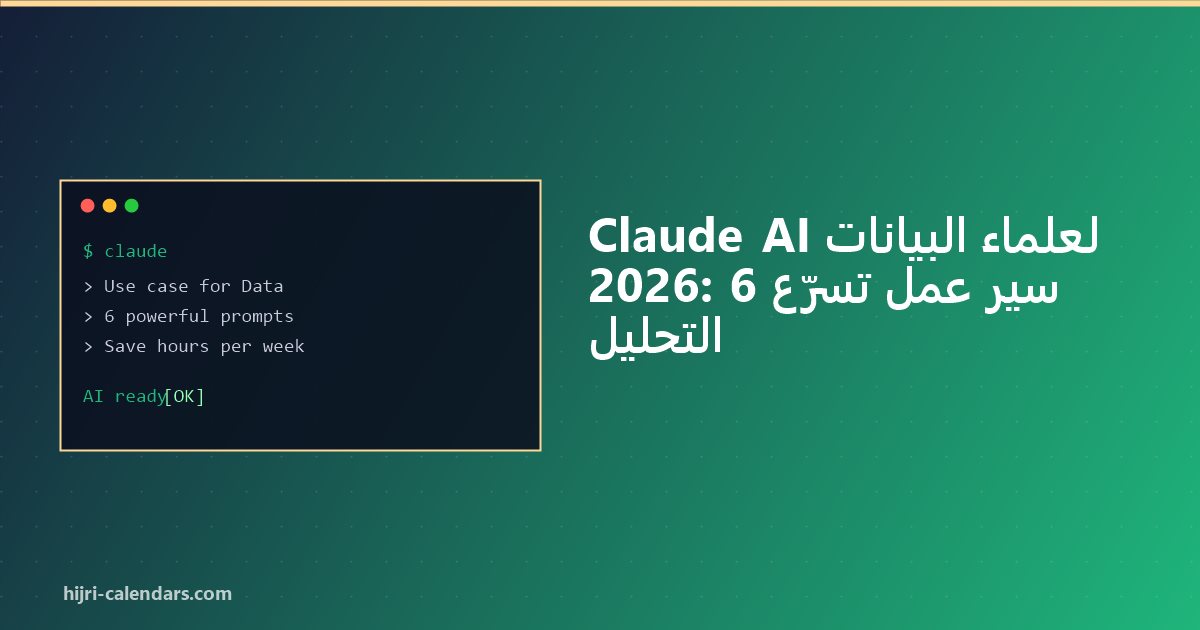 $ claude
> Use case for Data
> 6 powerful prompts
> Save hours per week

AI ready[OK]

Claude AI لعلماء البيانات 2026: 6 سير عمل تسرّع التحليل

hijri-calendars.com